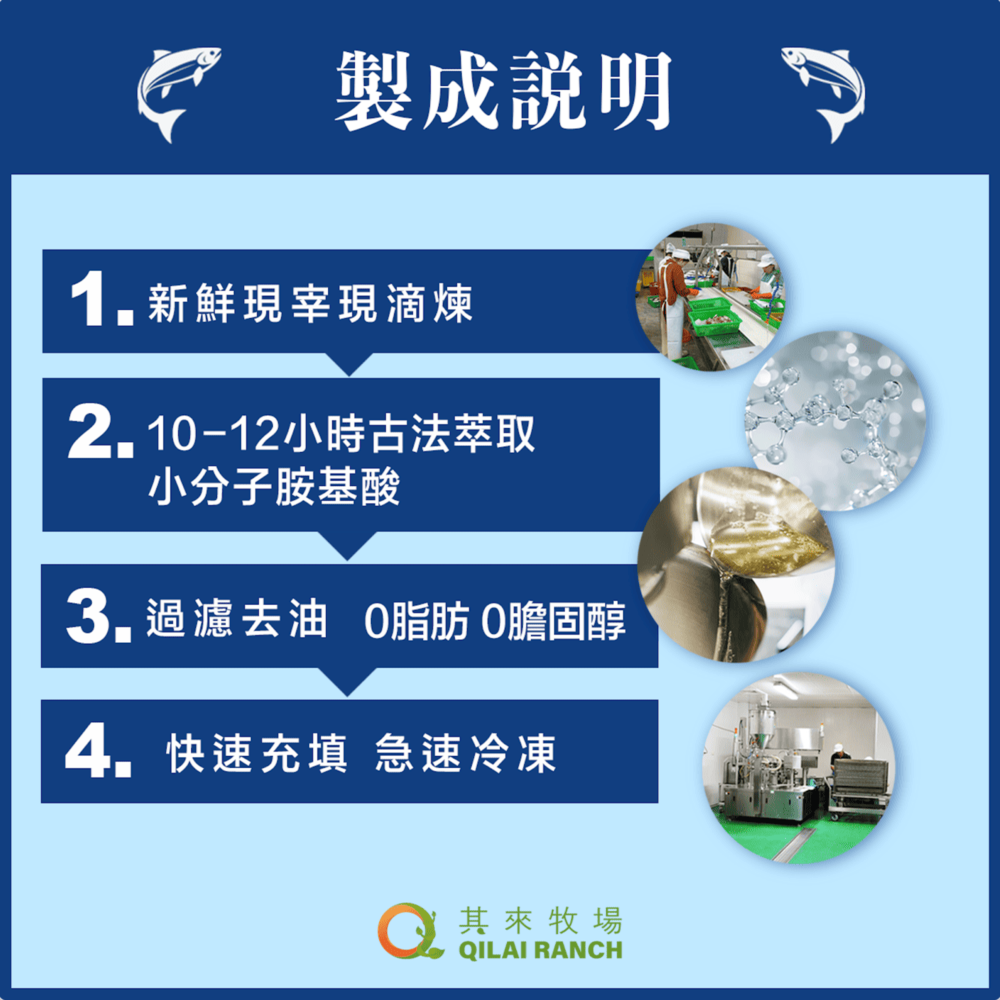 製成說明

1. 新鮮現宰現滴煉

2. 10-12小時古法萃取
小分子胺基酸

3. 過濾去油 0脂肪 0膽固醇

4. 快速充填 急速冷凍

其來牧場
QILAI RANCH